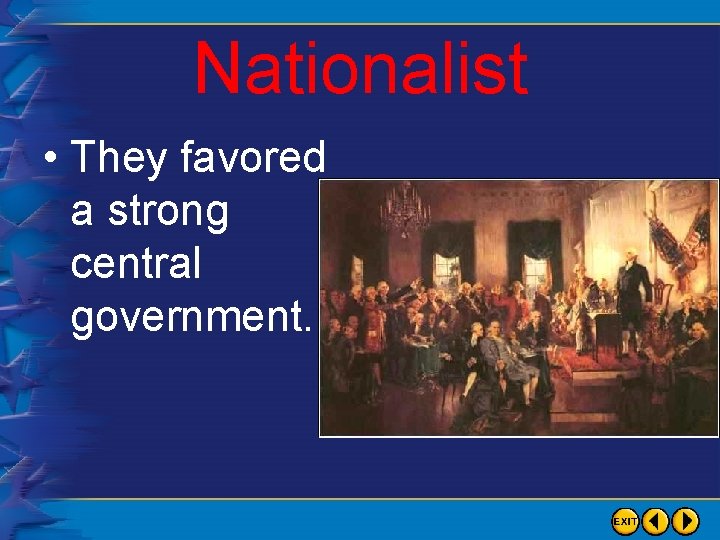 Nationalist

• They favored a strong central government.

EXIT